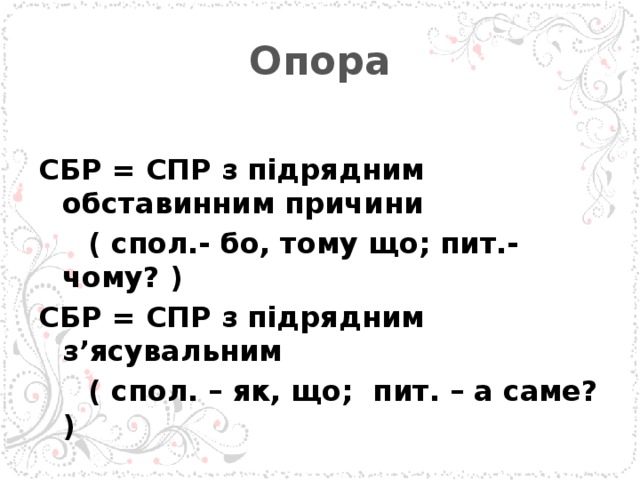 Опора

СБР = СПР з підрядним обставинним причини

( спол.- бо, тому що; пит.- чому? )

СБР = СПР з підрядним з’ясувальним

( спол. – як, що; пит. – а саме? )